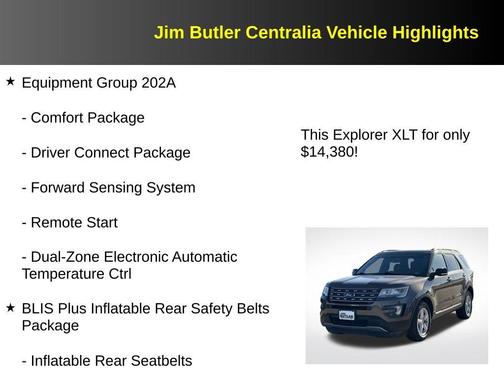 Jim Butler Centralia Vehicle Highlights

★ Equipment Group 202A

- Comfort Package

- Driver Connect Package

- Forward Sensing System

- Remote Start

- Dual-Zone Electronic Automatic Temperature Ctrl

★ BLIS Plus Inflatable Rear Safety Belts Package

- Inflatable Rear Seatbelts

This Explorer XLT for only $14,380!